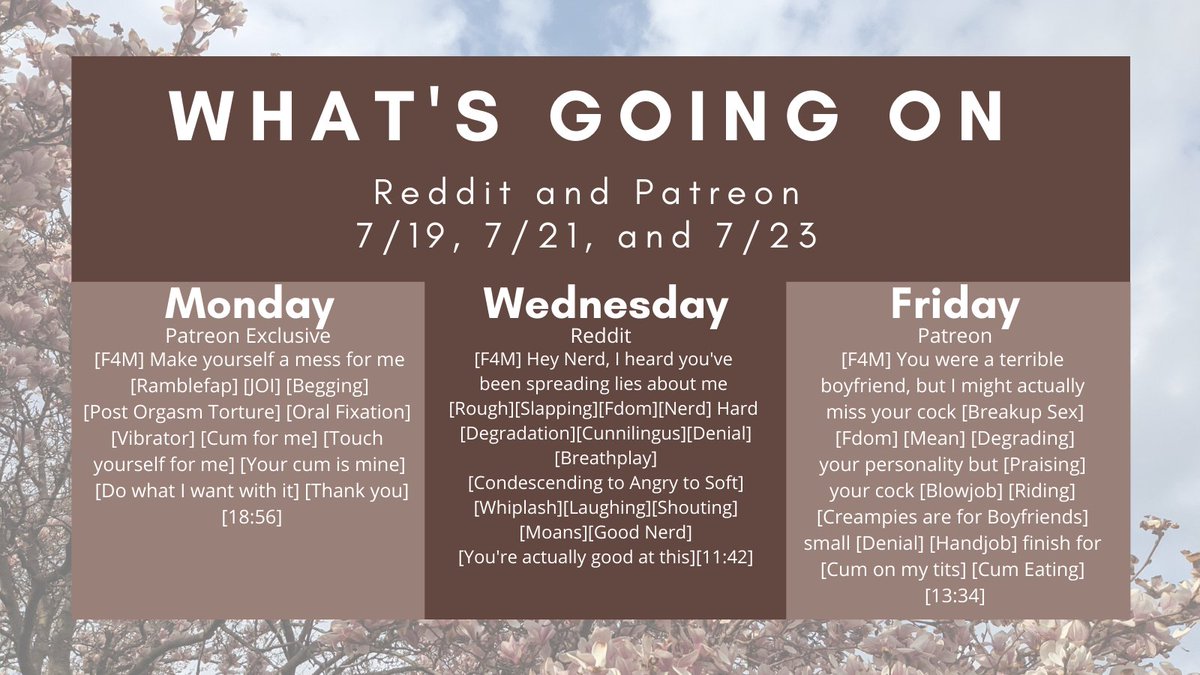 WHAT'S GOING ON

Reddit and Patreon
7/19, 7/21, and 7/23

Monday
Patreon Exclusive
[F4M] Make yourself a mess for me [Ramblefap] [JOI] [Begging] [Post Orgasm Torture] [Oral Fixation] [Vibrator] [Cum for me] [Touch yourself for me] [Your cum is mine] [Do what I want with it] [Thank you] [18:56]

Wednesday
Reddit
[F4M] Hey Nerd, I heard you've been spreading lies about me [Rough][Slapping][Fdom][Nerd] Hard [Degradation][Cunnilingus][Denial] [Breathplay] [Condescending to Angry to Soft] [Whiplash][Laughing][Shouting] [Moans][Good Nerd] [You're actually good at this][11:42]

Friday
Patreon
[F4M] You were a terrible boyfriend, but I might actually miss your cock [Breakup Sex] [Fdom] [Mean] [Degrading] your personality but [Praising] your cock [Blowjob] [Riding] [Creampies are for Boyfriends] small [Denial] [Handjob] finish for [Cum on my tits] [Cum Eating] [13:34]